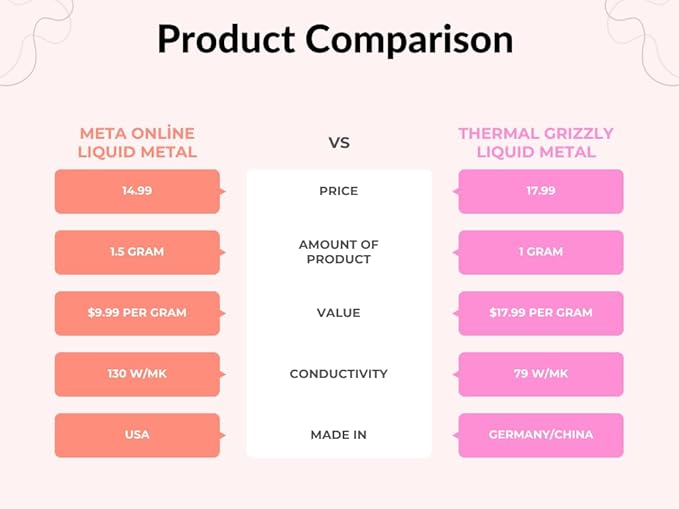 Product Comparison

| META ONLİNE LIQUID METAL | VS | THERMAL GRIZZLY LIQUID METAL |
|---|---|---|
| 14.99 | PRICE | 17.99 |
| 1.5 GRAM | AMOUNT OF PRODUCT | 1 GRAM |
| $9.99 PER GRAM | VALUE | $17.99 PER GRAM |
| 130 W/MK | CONDUCTIVITY | 79 W/MK |
| USA | MADE IN | GERMANY/CHINA |